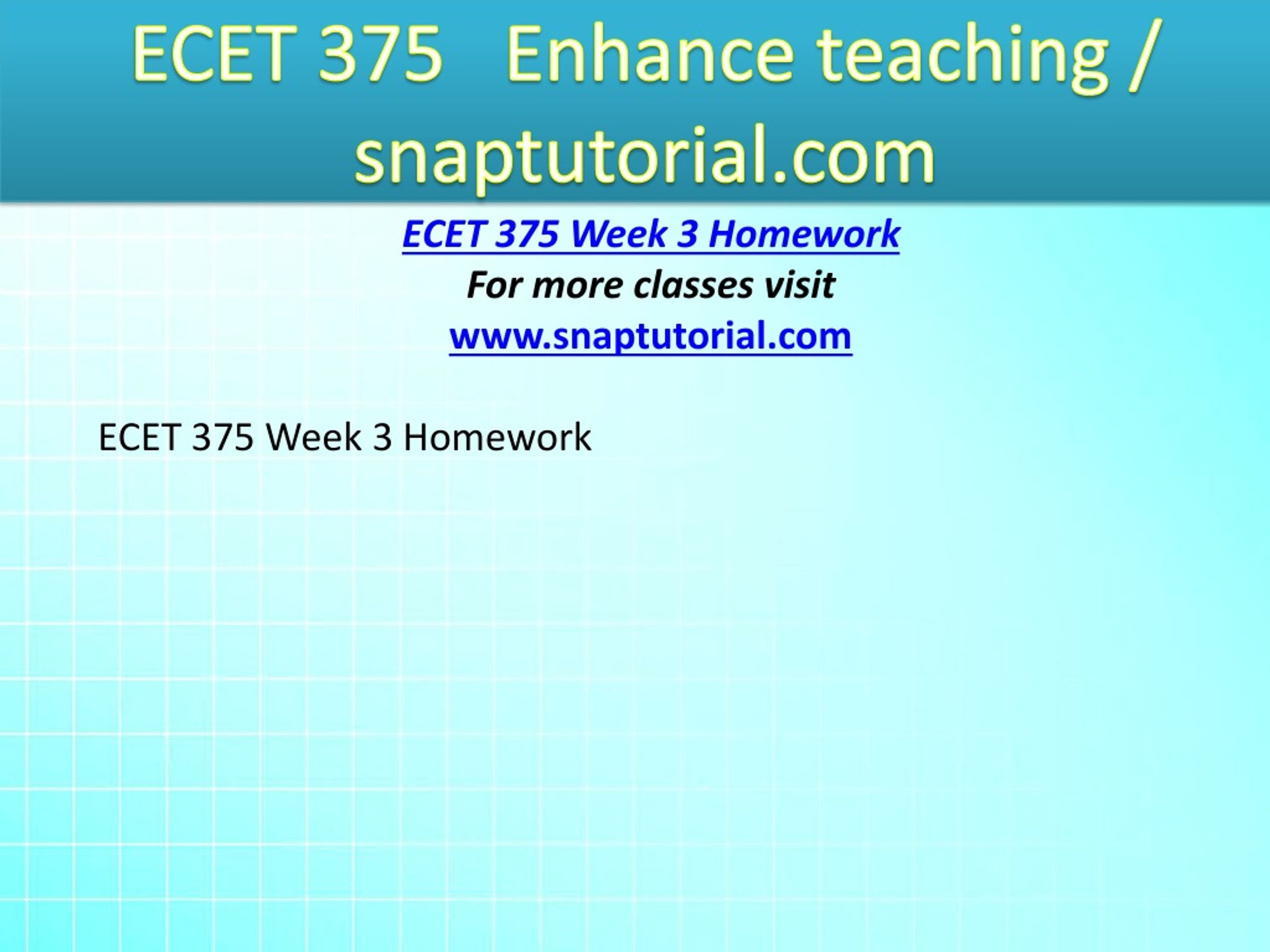 ECET 375 Enhance teaching / snaptutorial.com

ECET 375 Week 3 Homework
For more classes visit
www.snaptutorial.com

ECET 375 Week 3 Homework